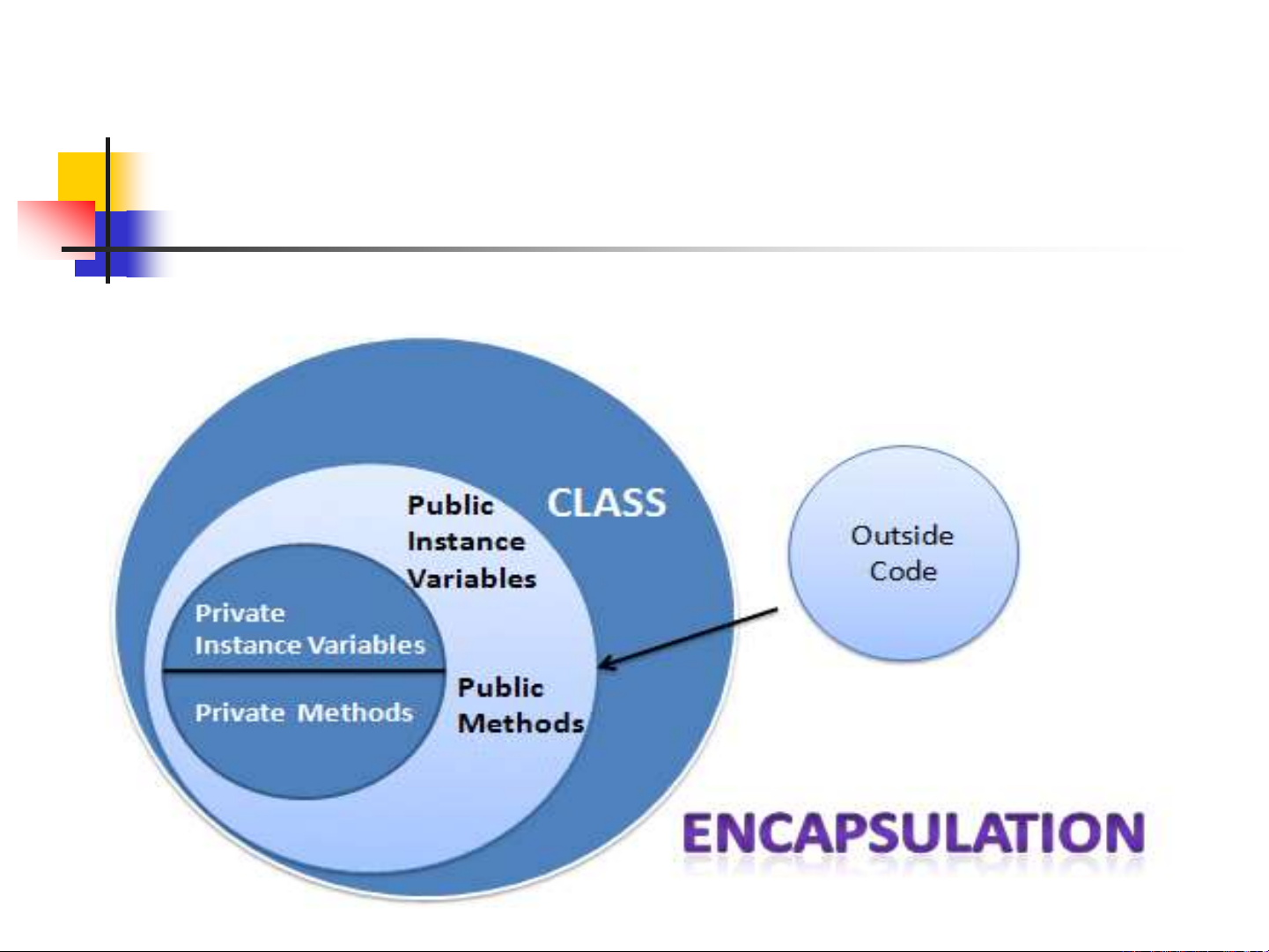 CLASS

Public Instance Variables

Private Instance Variables

Private Methods

Public Methods

Outside Code

ENCAPSULATION